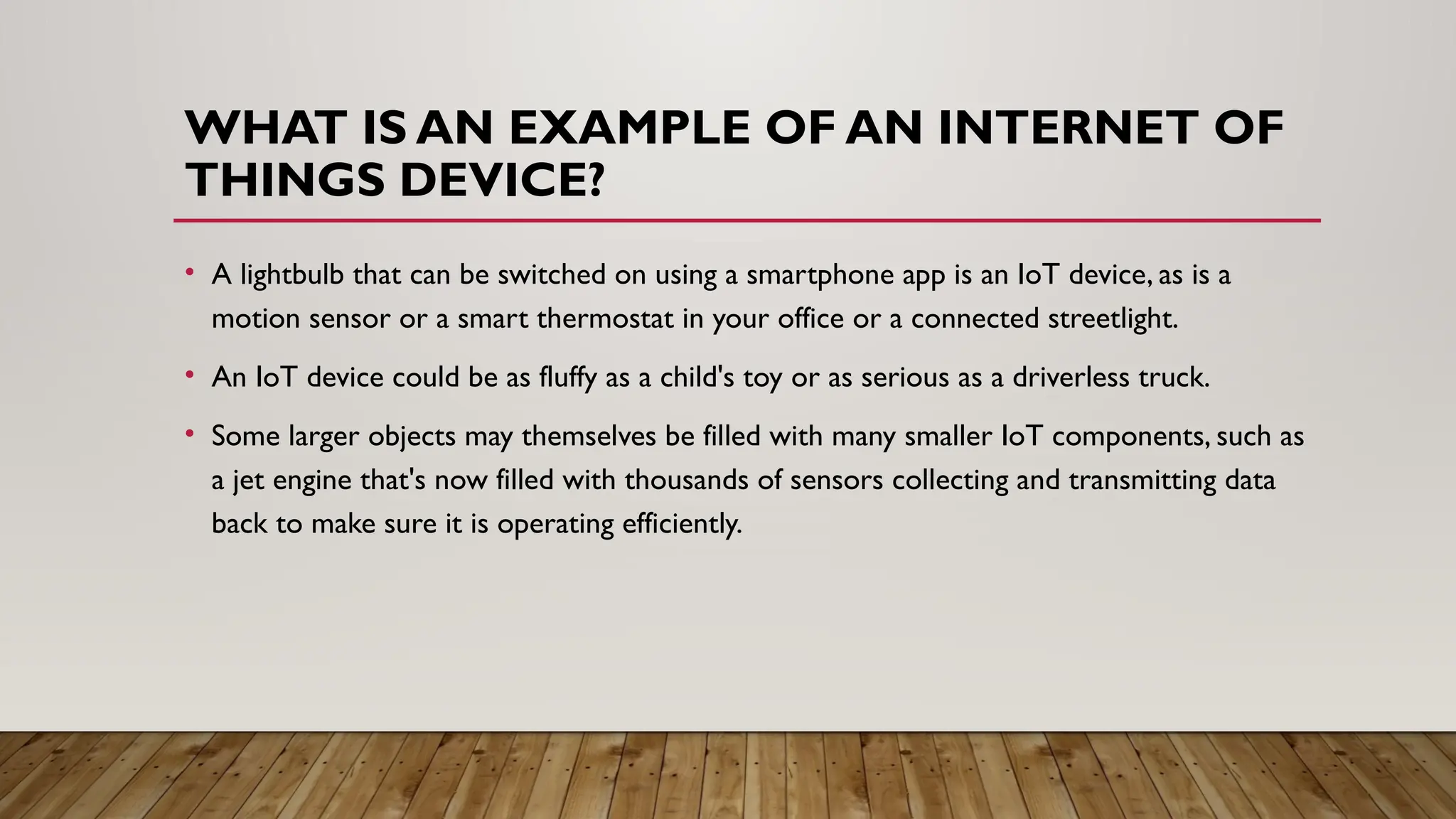 WHAT IS AN EXAMPLE OF AN INTERNET OF THINGS DEVICE?

• A lightbulb that can be switched on using a smartphone app is an IoT device, as is a motion sensor or a smart thermostat in your office or a connected streetlight.

• An IoT device could be as fluffy as a child's toy or as serious as a driverless truck.

• Some larger objects may themselves be filled with many smaller IoT components, such as a jet engine that's now filled with thousands of sensors collecting and transmitting data back to make sure it is operating efficiently.